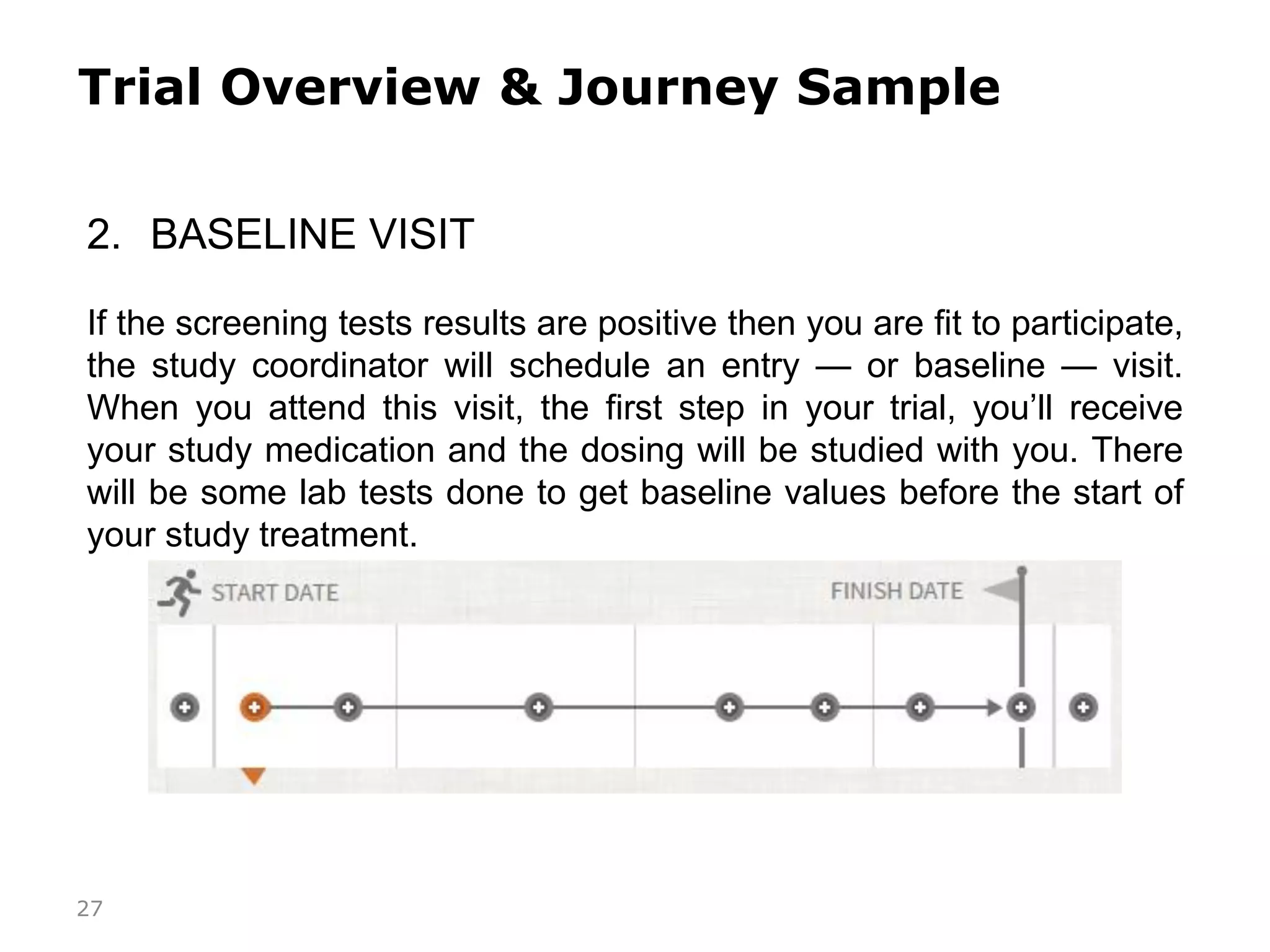 Trial Overview & Journey Sample

2. BASELINE VISIT

If the screening tests results are positive then you are fit to participate, the study coordinator will schedule an entry — or baseline — visit. When you attend this visit, the first step in your trial, you'll receive your study medication and the dosing will be studied with you. There will be some lab tests done to get baseline values before the start of your study treatment.

START DATE

FINISH DATE

27